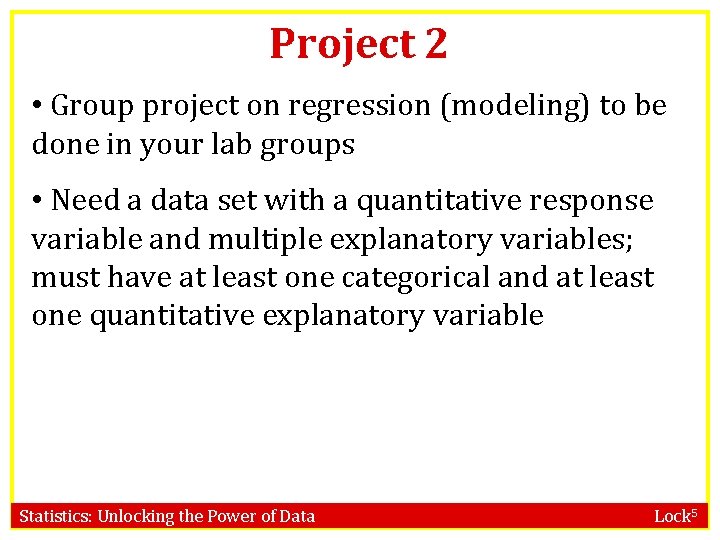 Project 2

• Group project on regression (modeling) to be done in your lab groups

• Need a data set with a quantitative response variable and multiple explanatory variables; must have at least one categorical and at least one quantitative explanatory variable

Statistics: Unlocking the Power of Data

Lock$^5$